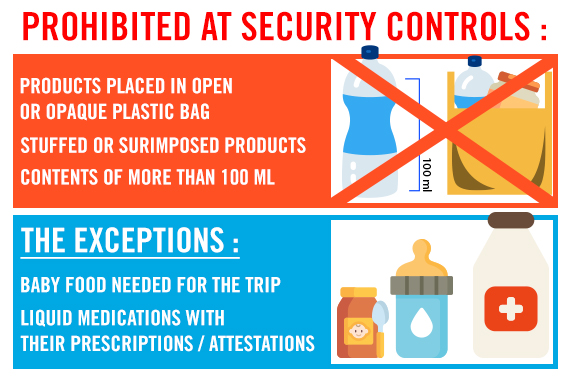 PROHIBITED AT SECURITY CONTROLS :

PRODUCTS PLACED IN OPEN OR OPAQUE PLASTIC BAG

STUFFED OR SURIMPOSED PRODUCTS

CONTENTS OF MORE THAN 100 ML

100 ml

THE EXCEPTIONS :

BABY FOOD NEEDED FOR THE TRIP

LIQUID MEDICATIONS WITH THEIR PRESCRIPTIONS / ATTESTATIONS